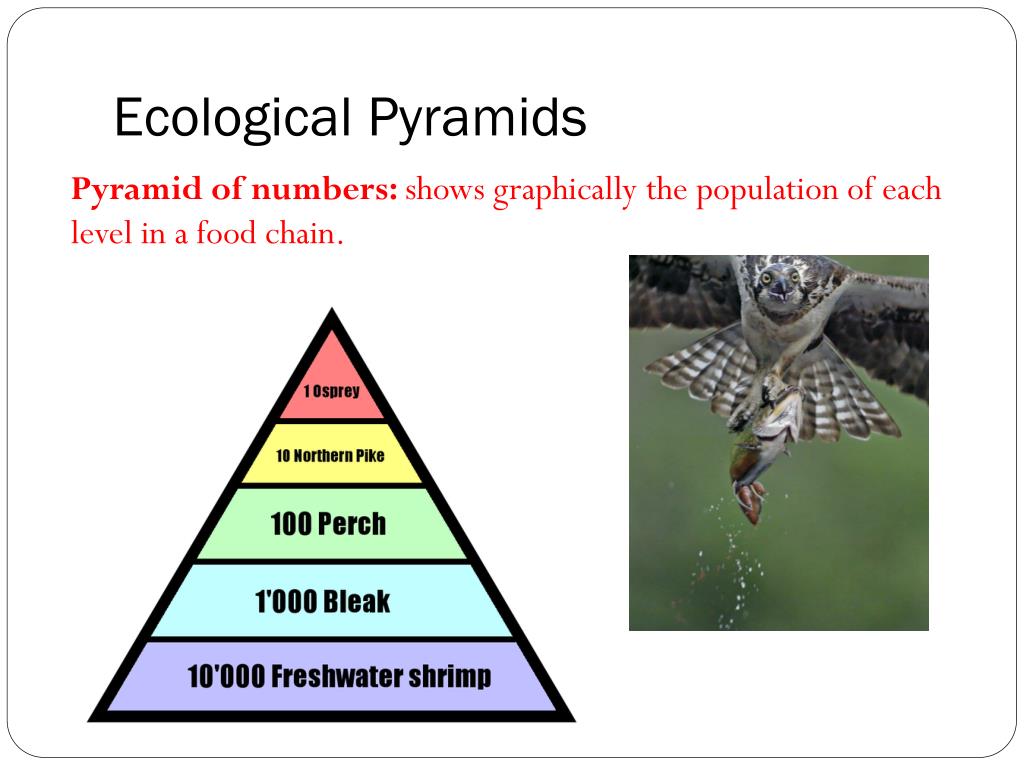 Ecological Pyramids

Pyramid of numbers: shows graphically the population of each level in a food chain.

1 Osprey
10 Northern Pike
100 Perch
1'000 Bleak
10'000 Freshwater shrimp